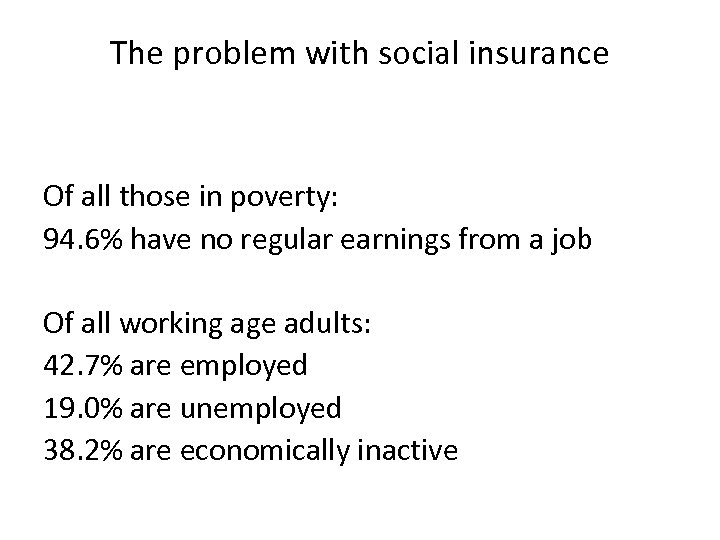 The problem with social insurance

Of all those in poverty:
94.6% have no regular earnings from a job

Of all working age adults:
42.7% are employed
19.0% are unemployed
38.2% are economically inactive